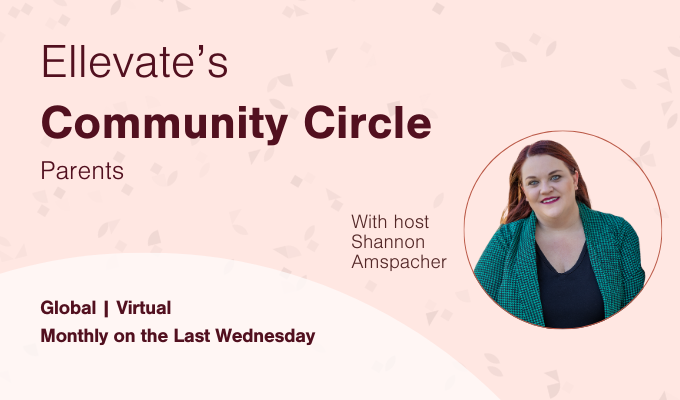 Ellevate's
Community Circle
Parents

With host Shannon Amspacher

Global | Virtual
Monthly on the Last Wednesday